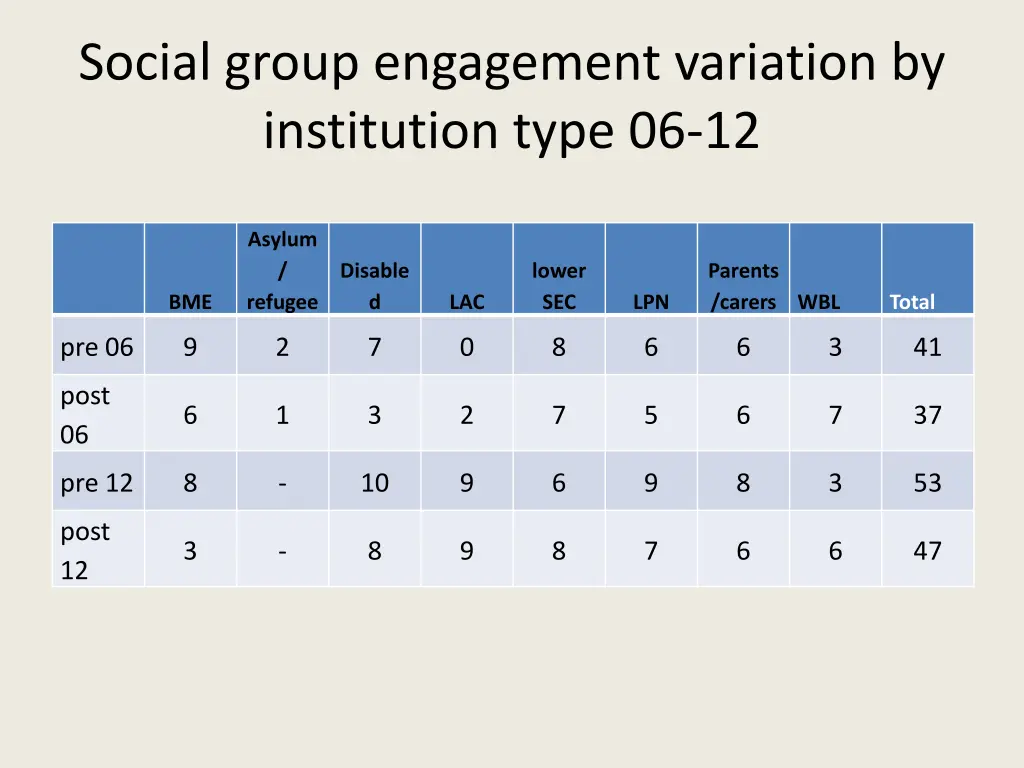 Social group engagement variation by institution type 06-12

| | BME | Asylum / refugee | Disabled | LAC | lower SEC | LPN | Parents /carers | WBL | Total |
|---|---|---|---|---|---|---|---|---|---|
| pre 06 | 9 | 2 | 7 | 0 | 8 | 6 | 6 | 3 | 41 |
| post 06 | 6 | 1 | 3 | 2 | 7 | 5 | 6 | 7 | 37 |
| pre 12 | 8 | - | 10 | 9 | 6 | 9 | 8 | 3 | 53 |
| post 12 | 3 | - | 8 | 9 | 8 | 7 | 6 | 6 | 47 |